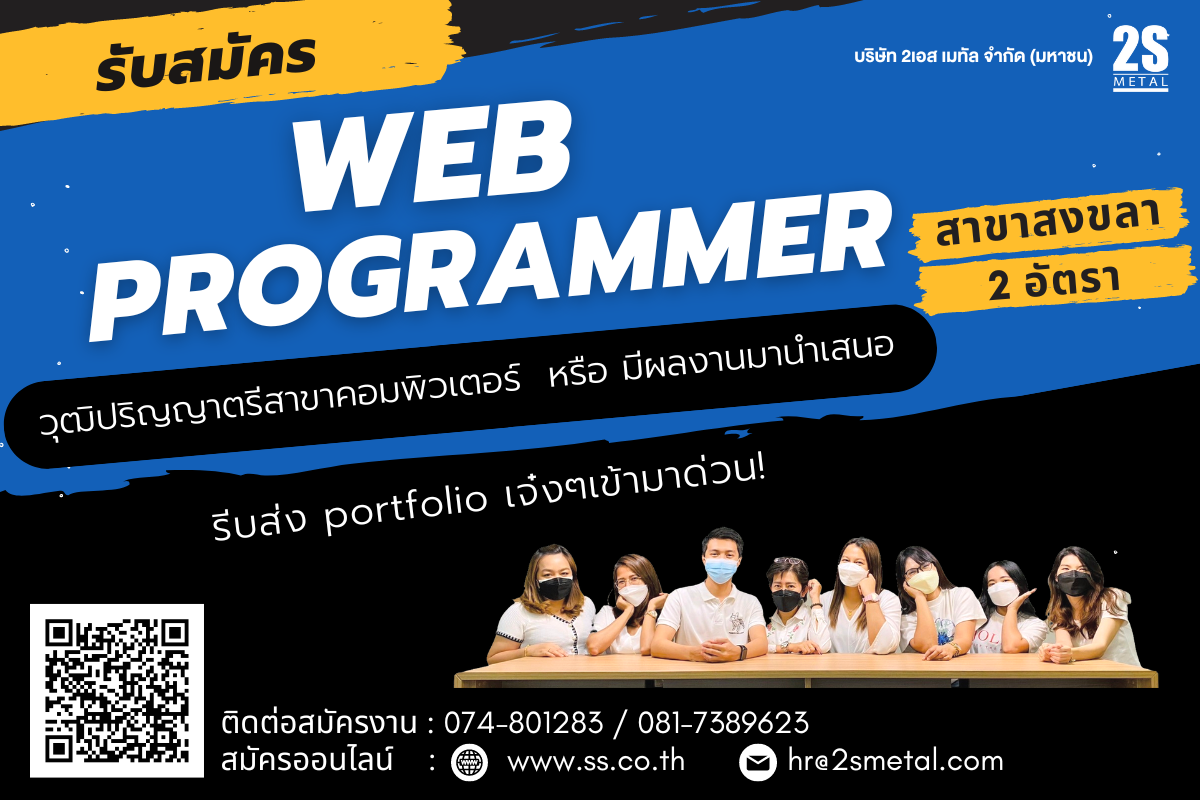 รับสมัคร

บริษัท 2เอส เมทัล จำกัด (มหาชน)

2S
METAL

WEB
PROGRAMMER

สาขาสงขลา
2 อัตรา

วุฒิปริญญาตรีสาขาคอมพิวเตอร์ หรือ มีผลงานมานำเสนอ

รีบส่ง portfolio เจ๋งๆเข้ามาด่วน!

ติดต่อสมัครงาน : 074-801283 / 081-7389623
สมัครออนไลน์ : www.ss.co.th hr@2smetal.com